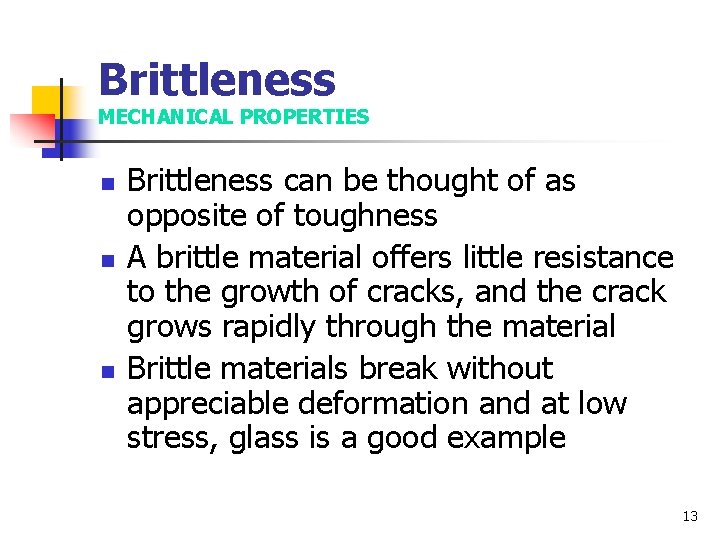 Brittleness
MECHANICAL PROPERTIES

- Brittleness can be thought of as opposite of toughness
- A brittle material offers little resistance to the growth of cracks, and the crack grows rapidly through the material
- Brittle materials break without appreciable deformation and at low stress, glass is a good example

13